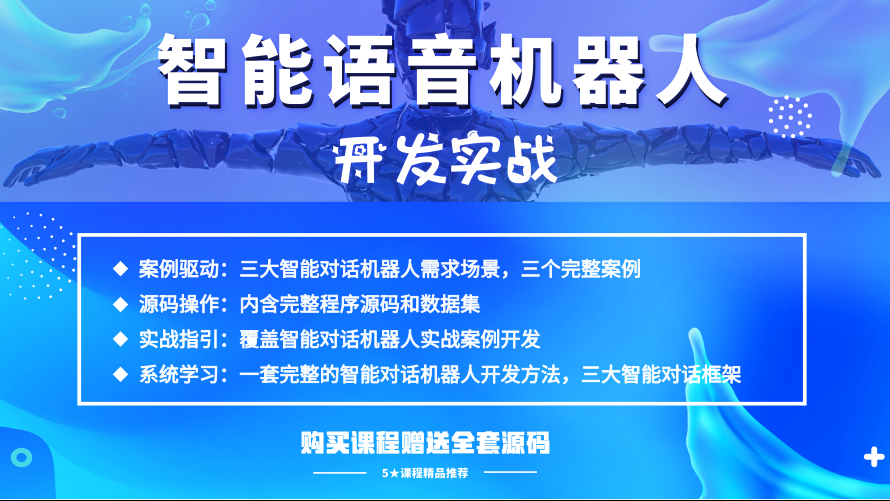 智能语音机器人

开发实战

◆ 案例驱动：三大智能对话机器人需求场景，三个完整案例
◆ 源码操作：内含完整程序源码和数据集
◆ 实战指引：覆盖智能对话机器人实战案例开发
◆ 系统学习：一套完整的智能对话机器人开发方法，三大智能对话框架

购买课程赠送全套源码

5★课程精品推荐